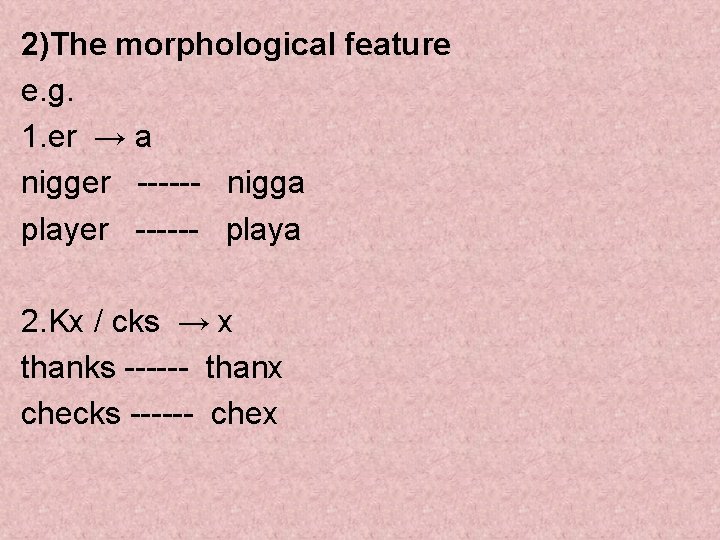 2)The morphological feature

e.g.

1.er → a

nigger ------ nigga

player ------ playa

2.Kx / cks → x

thanks ------ thanx

checks ------ chex